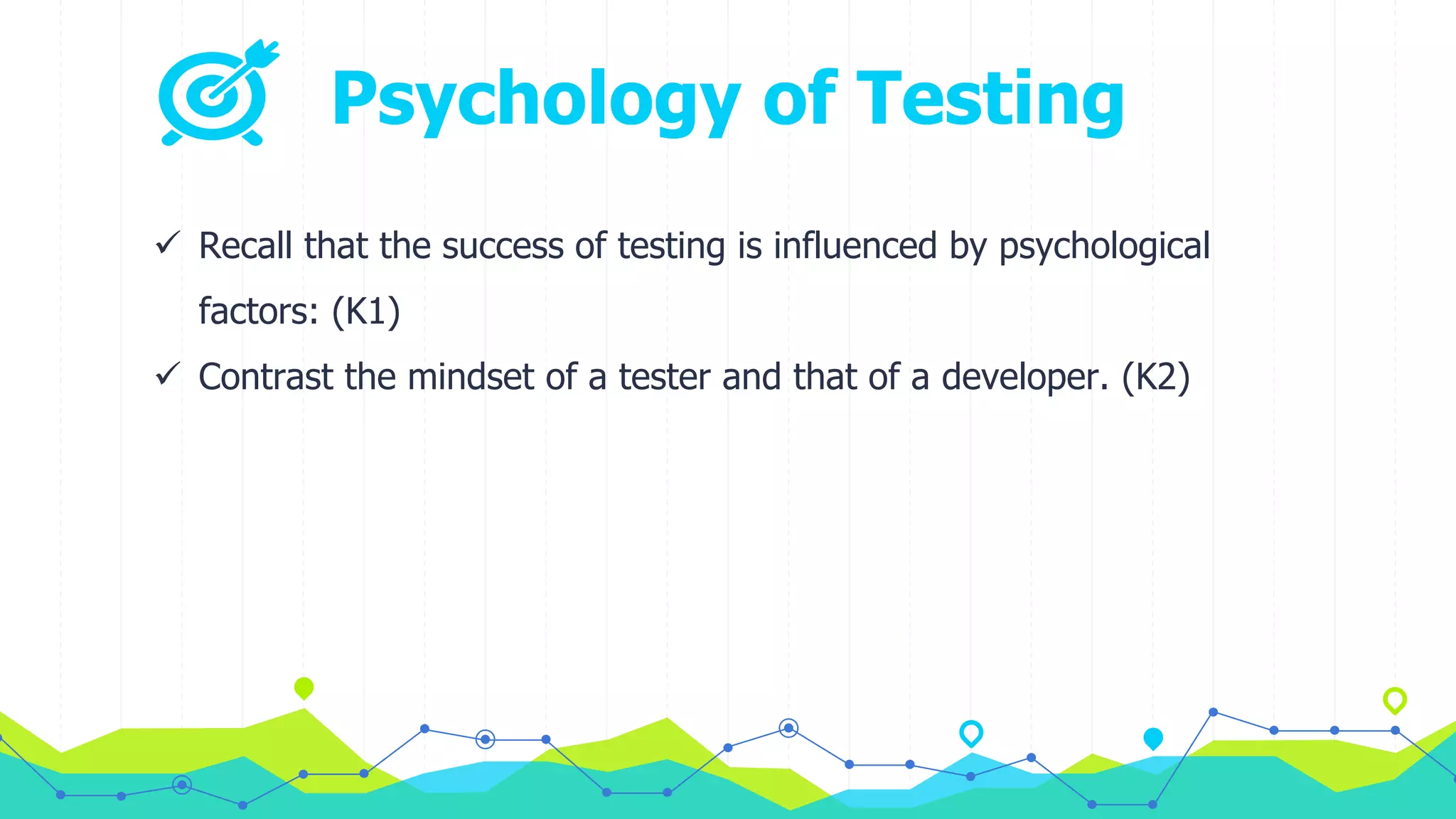 Psychology of Testing

✓ Recall that the success of testing is influenced by psychological factors: (K1)

✓ Contrast the mindset of a tester and that of a developer. (K2)